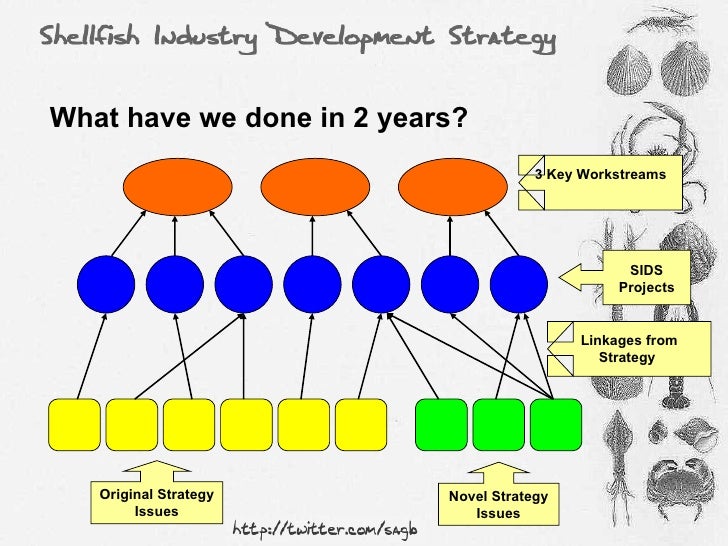 Shellfish Industry Development Strategy

What have we done in 2 years?

3 Key Workstreams

SIDS Projects

Linkages from Strategy

Original Strategy Issues

Novel Strategy Issues

http://twitter.com/sagb